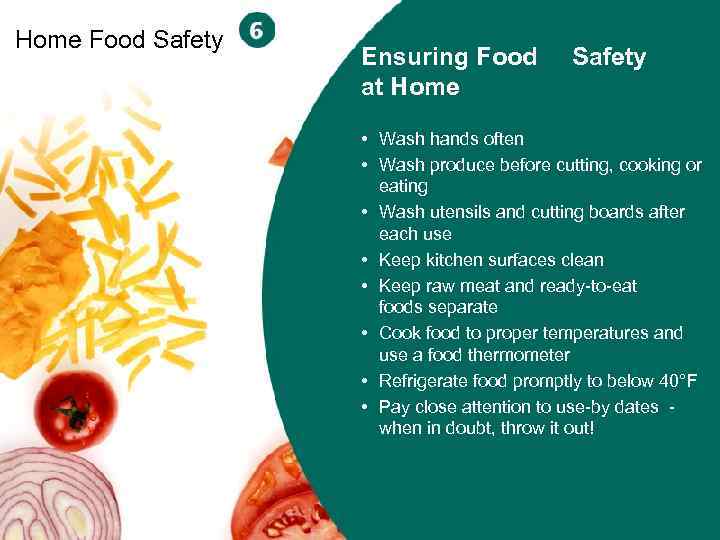 Home Food Safety 6

Ensuring Food Safety at Home

• Wash hands often
• Wash produce before cutting, cooking or eating
• Wash utensils and cutting boards after each use
• Keep kitchen surfaces clean
• Keep raw meat and ready-to-eat foods separate
• Cook food to proper temperatures and use a food thermometer
• Refrigerate food promptly to below 40°F
• Pay close attention to use-by dates - when in doubt, throw it out!